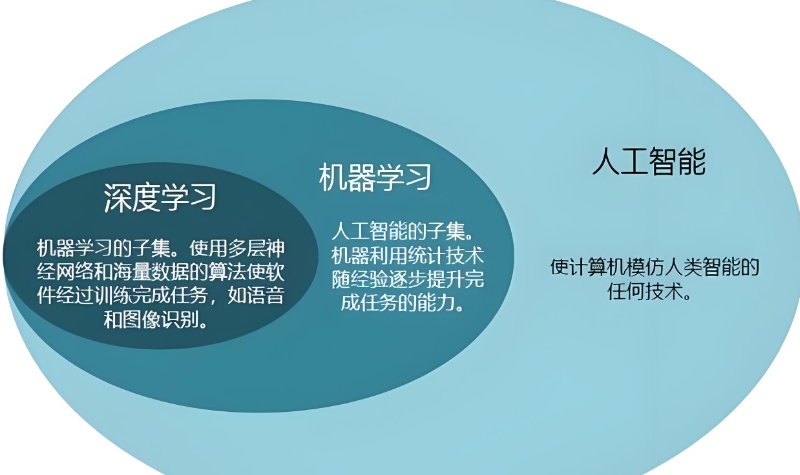 深度学习

机器学习的子集。使用多层神经网络和海量数据的算法使软件经过训练完成任务，如语音和图像识别。

机器学习

人工智能的子集。机器利用统计技术随经验逐步提升完成任务的能力。

人工智能

使计算机模仿人类智能的任何技术。